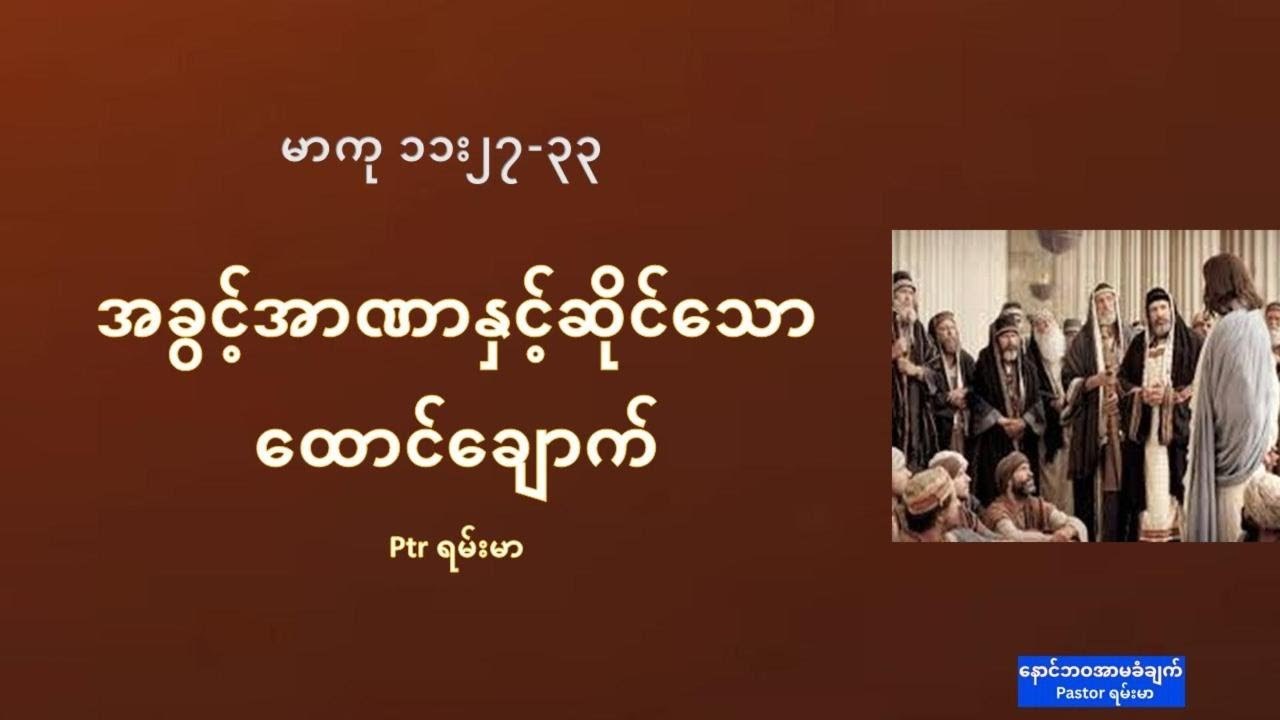 မာကု ၁၁း၂၇-၃၃

အခွင့်အာဏာနှင့်ဆိုင်သော ထောင်ချောက်

Ptr ရမ်းမာ

နောင်ဘဝအာမခံချက်
Pastor ရမ်းမာ